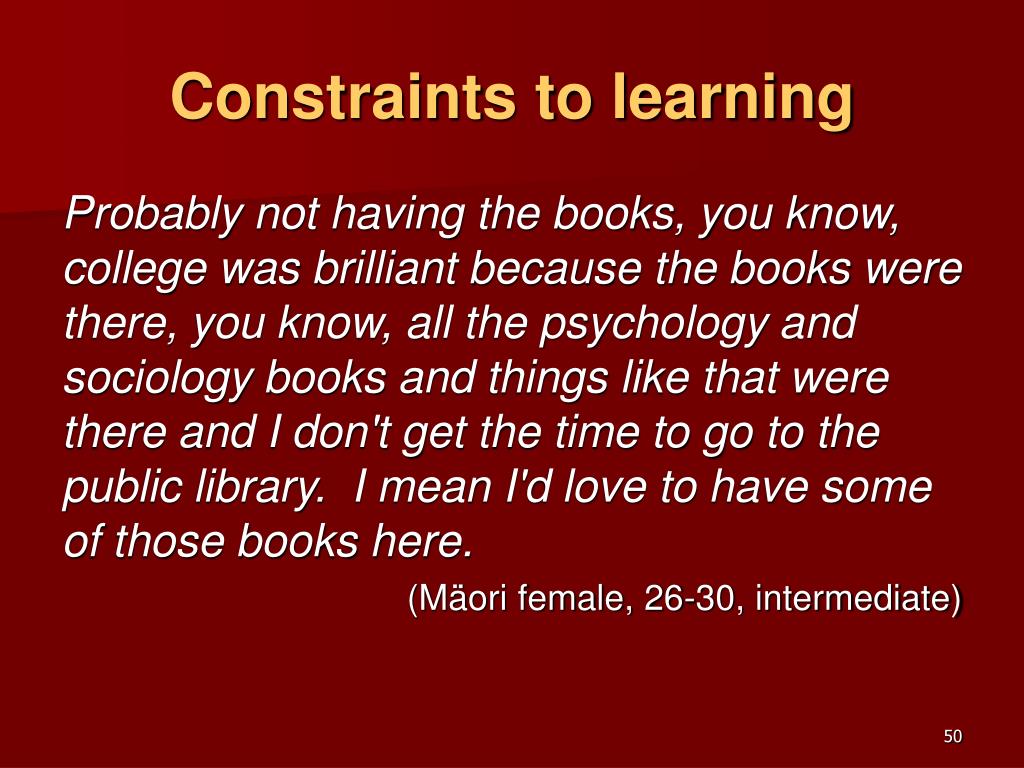 Constraints to learning

Probably not having the books, you know, college was brilliant because the books were there, you know, all the psychology and sociology books and things like that were there and I don't get the time to go to the public library.  I mean I'd love to have some of those books here.

(Mäori female, 26-30, intermediate)

50